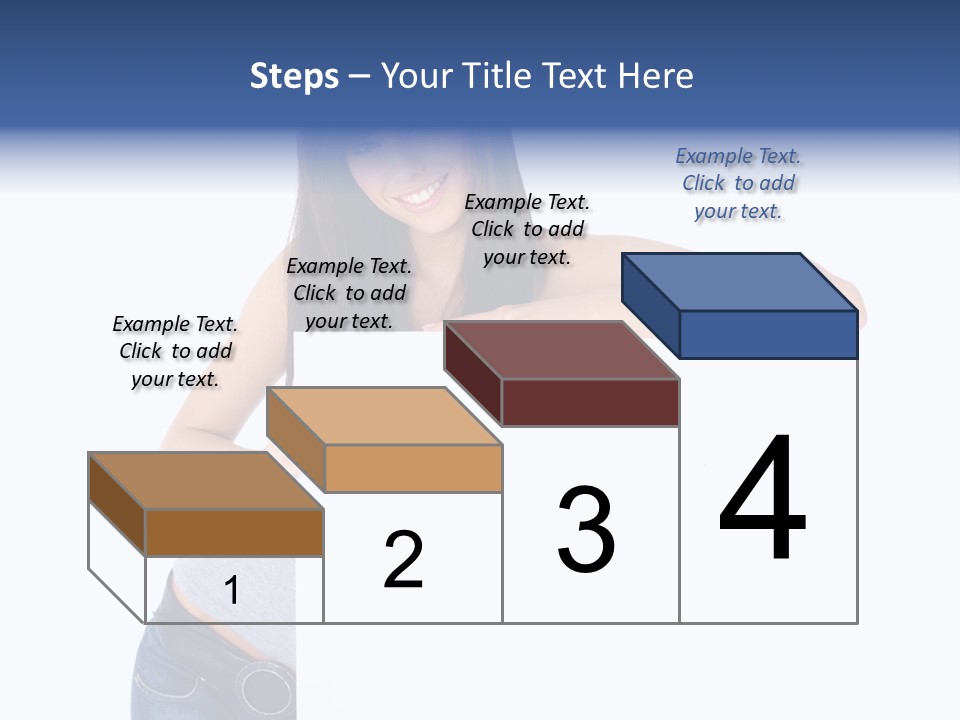 Steps – Your Title Text Here

Example Text. Click to add your text.

Example Text. Click to add your text.

Example Text. Click to add your text.

Example Text. Click to add your text.

1

2

3

4